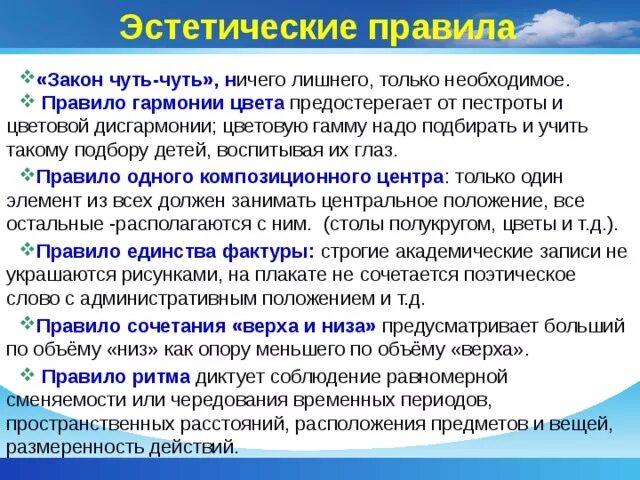 Эстетические правила

❖«Закон чуть-чуть», ничего лишнего, только необходимое.
❖ Правило гармонии цвета предостерегает от пестроты и цветовой дисгармонии; цветовую гамму надо подбирать и учить такому подбору детей, воспитывая их глаз.

❖Правило одного композиционного центра: только один элемент из всех должен занимать центральное положение, все остальные -располагаются с ним. (столы полукругом, цветы и т.д.).

❖Правило единства фактуры: строгие академические записи не украшаются рисунками, на плакате не сочетается поэтическое слово с административным положением и т.д.

❖Правило сочетания «верха и низа» предусматривает больший по объёму «низ» как опору меньшего по объёму «верха».

❖ Правило ритма диктует соблюдение равномерной сменяемости или чередования временных периодов, пространственных расстояний, расположения предметов и вещей, размеренность действий.